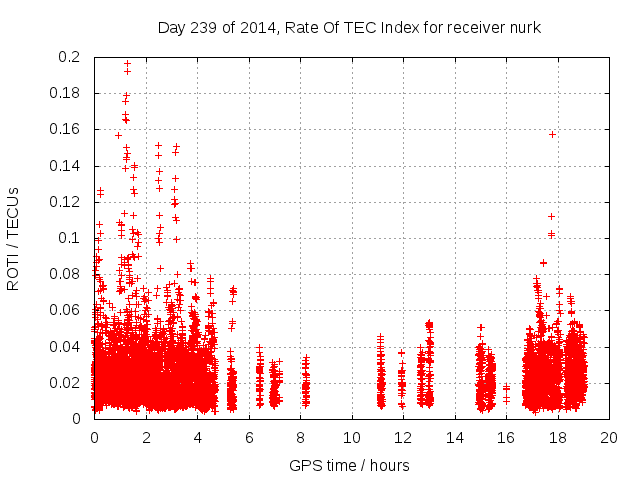 Day 239 of 2014, Rate Of TEC Index for receiver nurk

ROTI / TECUs

0.2
0.18
0.16
0.14
0.12
0.1
0.08
0.06
0.04
0.02
0

0 2 4 6 8 10 12 14 16 18 20

GPS time / hours